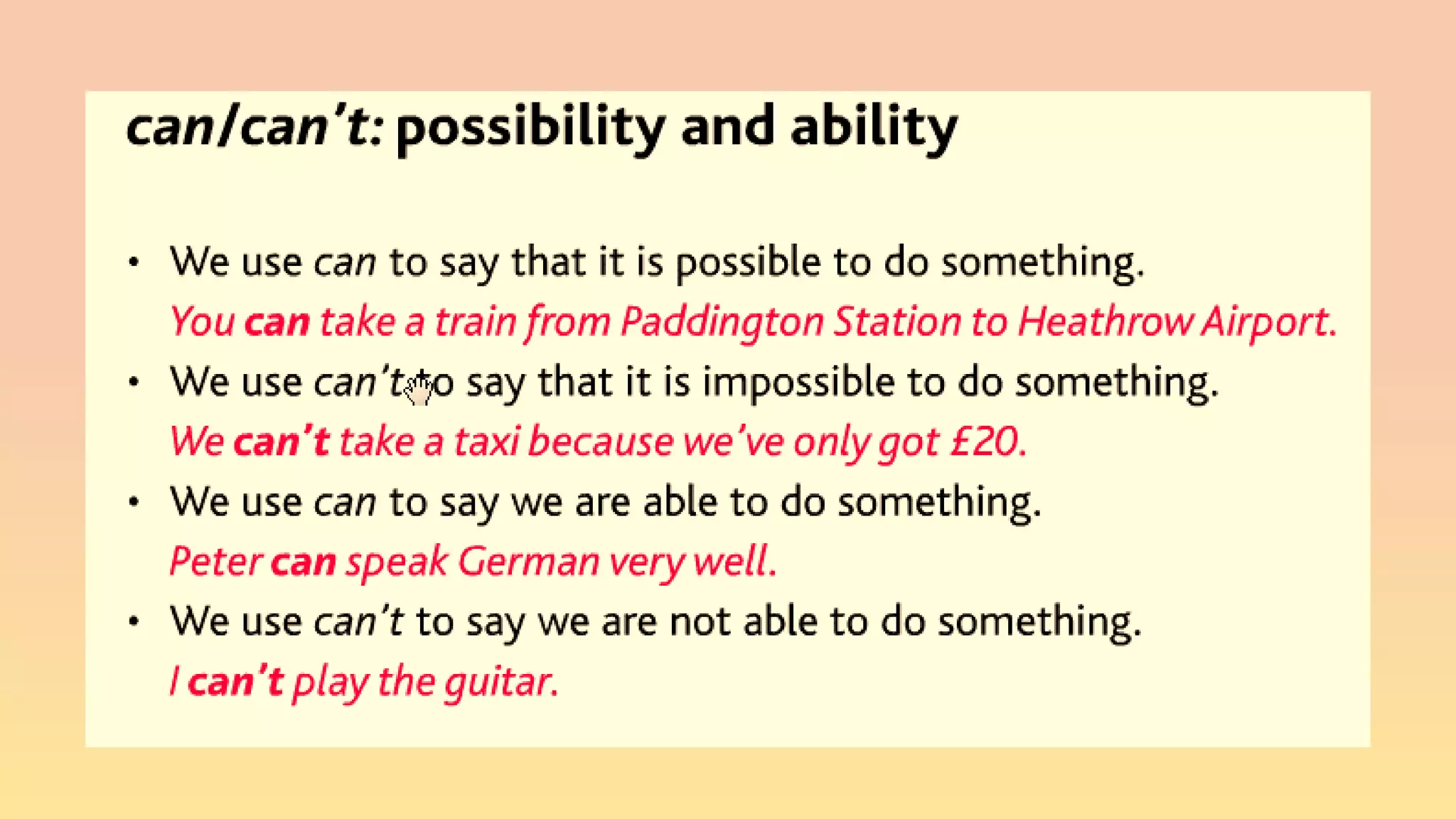 can/can't: possibility and ability

• We use can to say that it is possible to do something.
You can take a train from Paddington Station to Heathrow Airport.

• We use can't to say that it is impossible to do something.
We can't take a taxi because we've only got £20.

• We use can to say we are able to do something.
Peter can speak German very well.

• We use can't to say we are not able to do something.
I can't play the guitar.